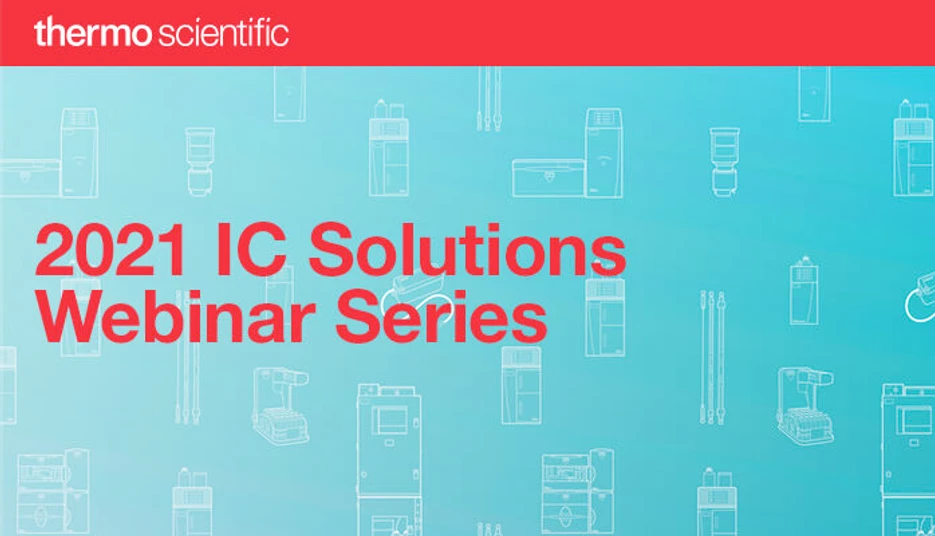 thermo scientific

2021 IC Solutions Webinar Series